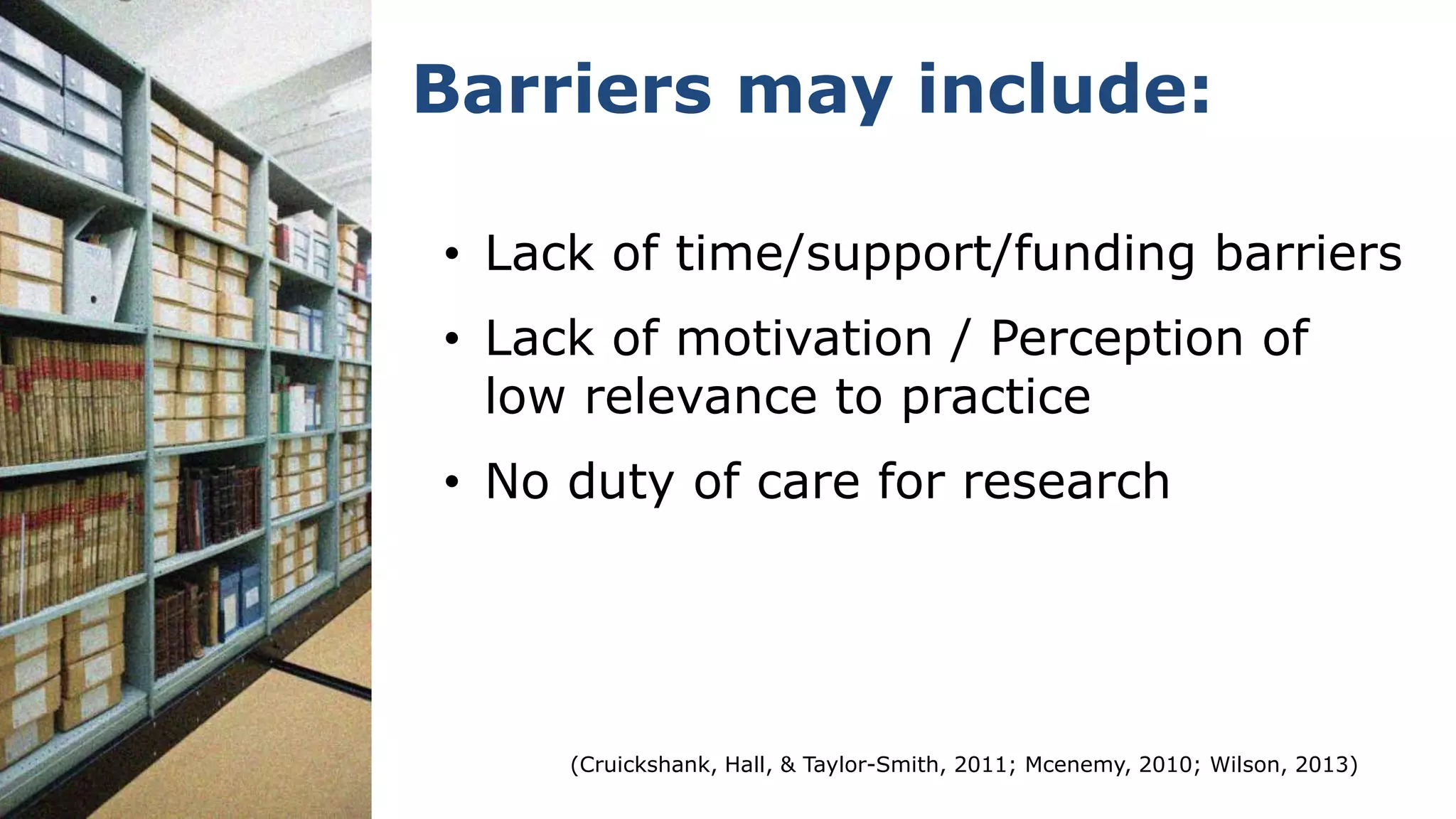 Barriers may include:

• Lack of time/support/funding barriers

• Lack of motivation / Perception of low relevance to practice

• No duty of care for research

(Cruickshank, Hall, & Taylor-Smith, 2011; Mcenemy, 2010; Wilson, 2013)